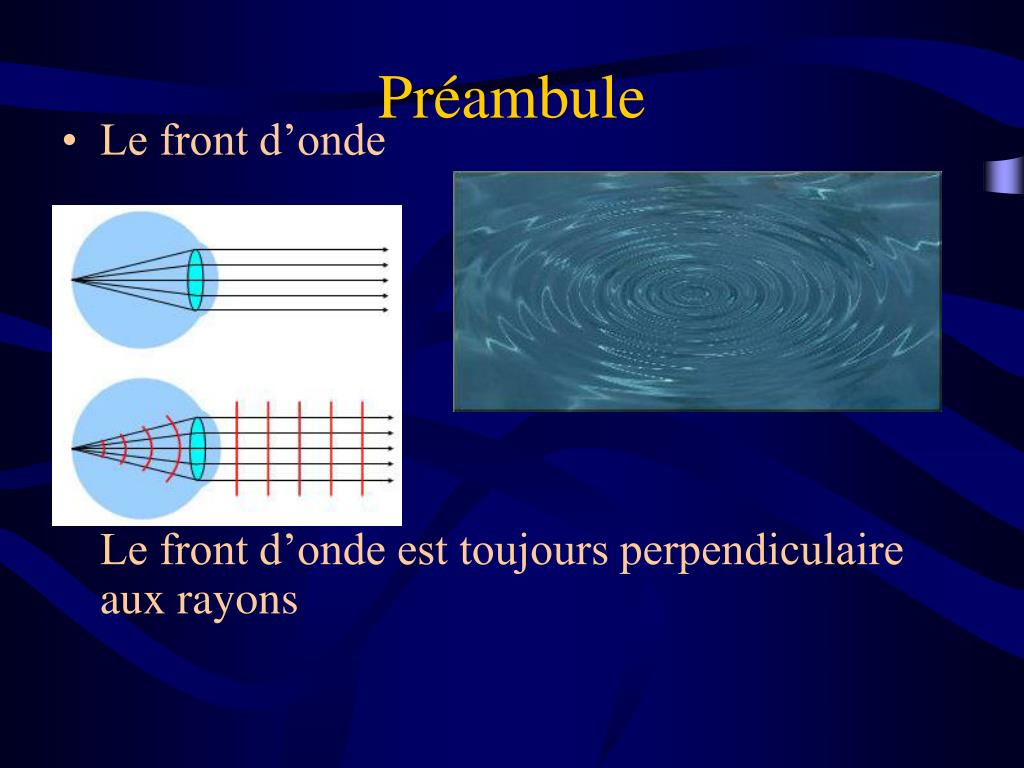 Préambule

• Le front d’onde

Le front d’onde est toujours perpendiculaire aux rayons